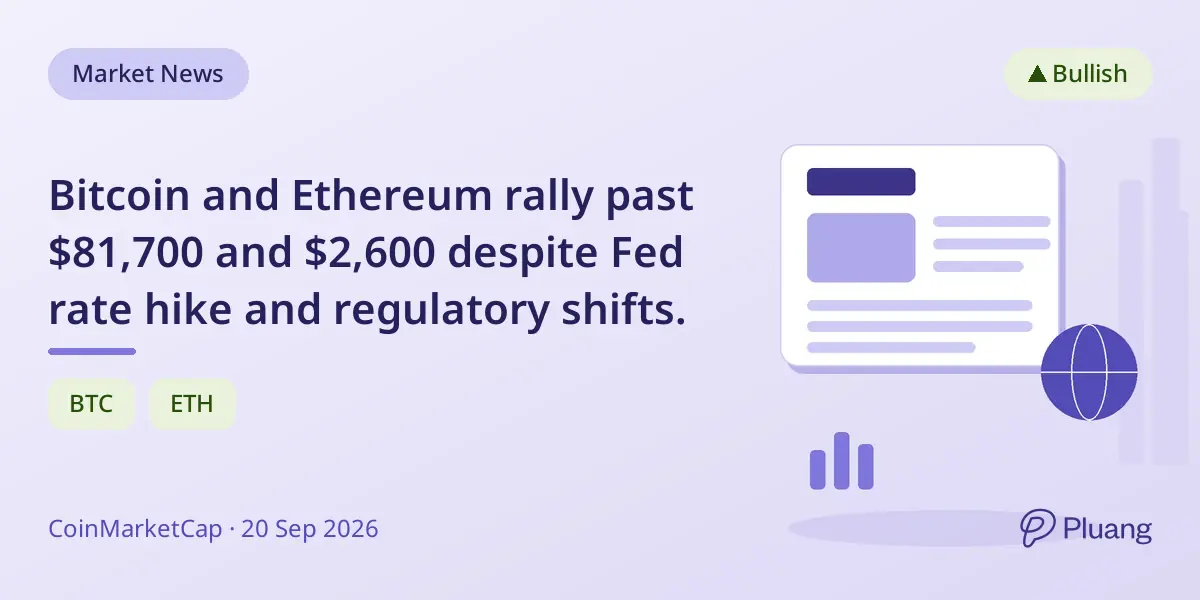 Market News

▲ Bullish

Bitcoin and Ethereum rally past \$81,700 and \$2,600 despite Fed rate hike and regulatory shifts.

BTC

ETH

CoinMarketCap · 20 Sep 2026

Pluang